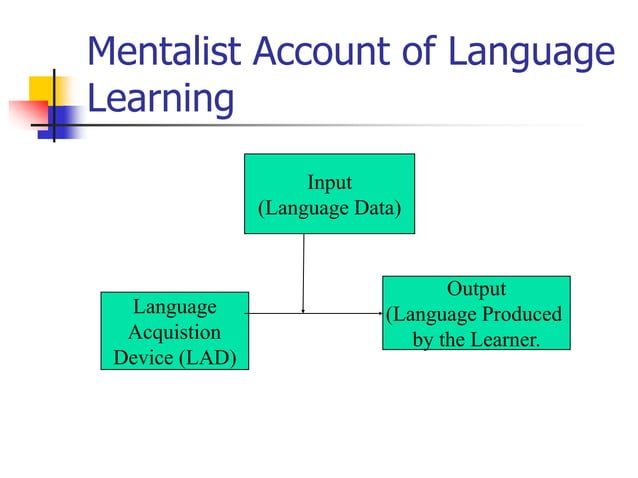 Mentalist Account of Language Learning

Input
(Language Data)

Language Acquistion Device (LAD)

Output
(Language Produced by the Learner.